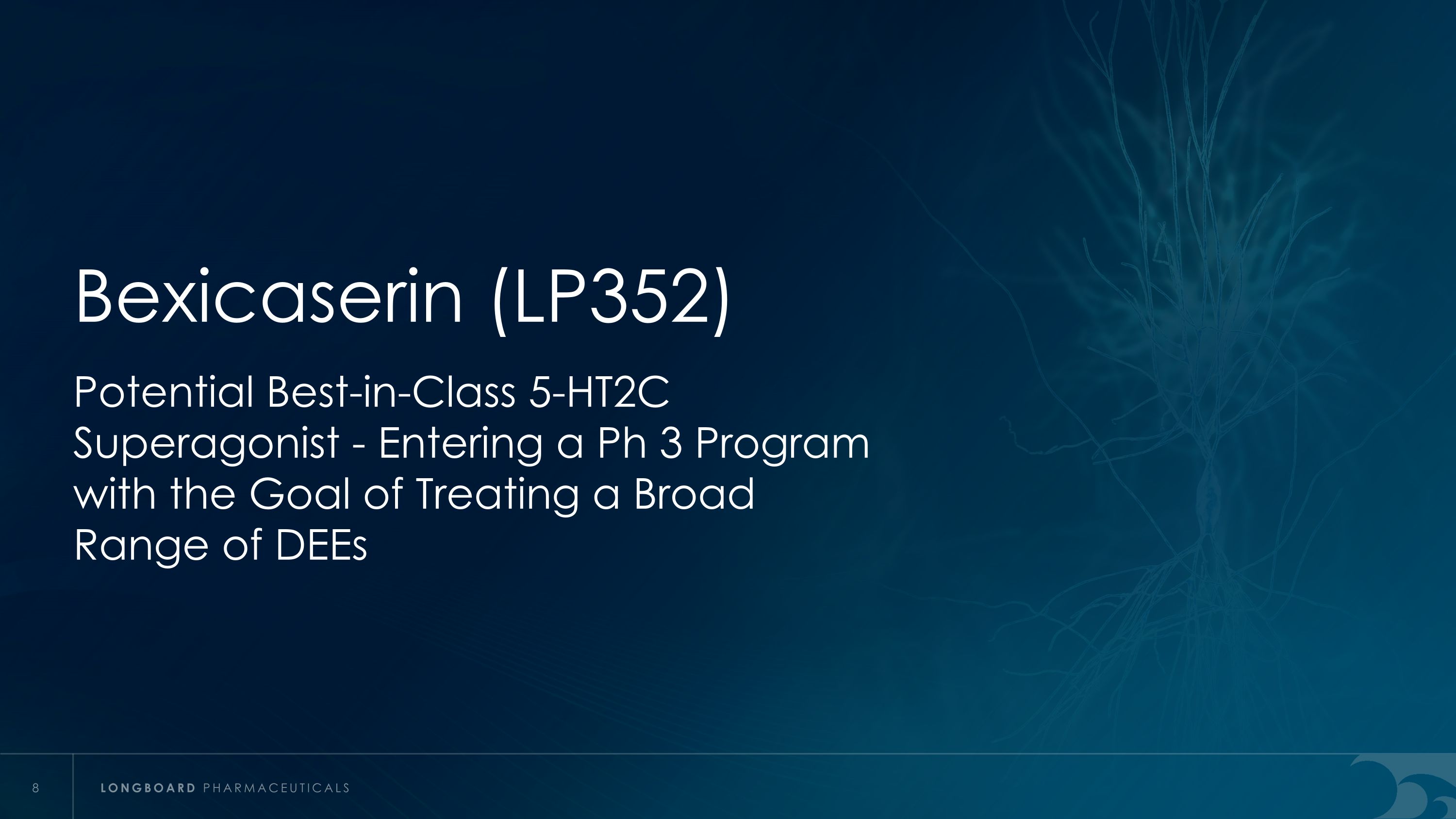 Bexicaserin (LP352)

Potential Best-in-Class 5-HT2C Superagonist - Entering a Ph 3 Program with the Goal of Treating a Broad Range of DEEs

8

LONGBOARD PHARMACEUTICALS